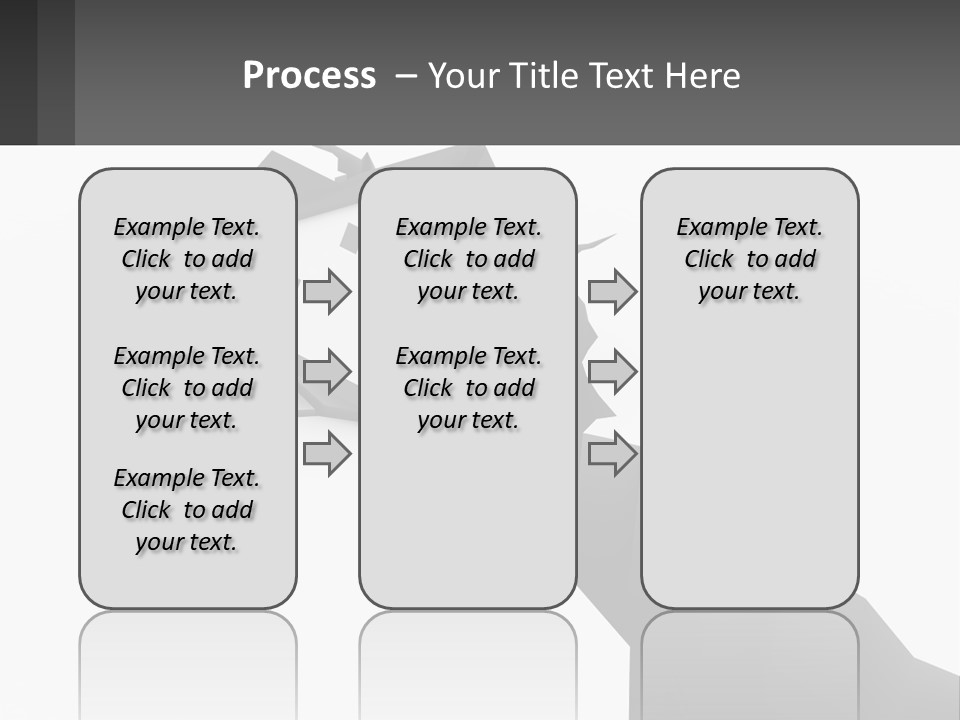 Process – Your Title Text Here

Example Text. Click to add your text.

Example Text. Click to add your text.

Example Text. Click to add your text.

Example Text. Click to add your text.

Example Text. Click to add your text.

Example Text. Click to add your text.